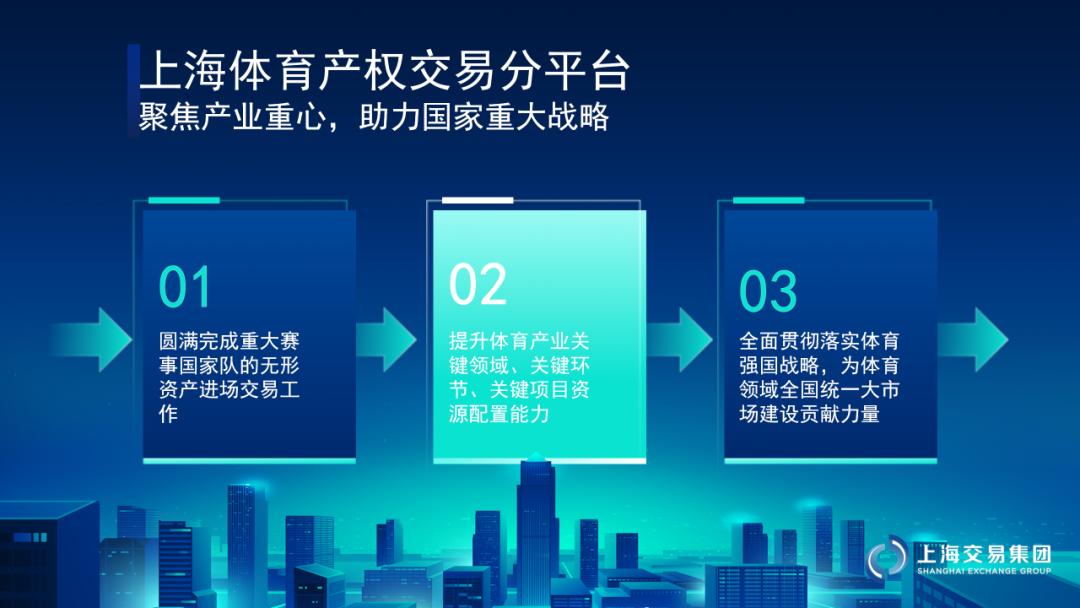 上海体育产权交易分平台
聚焦产业重心，助力国家重大战略

01
圆满完成重大赛事国家队的无形资产进场交易工作

02
提升体育产业关键领域、关键环节、关键项目资源配置能力

03
全面贯彻落实体育强国战略，为体育领域全国统一大市场建设贡献力量

上海交易集团
SHANGHAI EXCHANGE GROUP